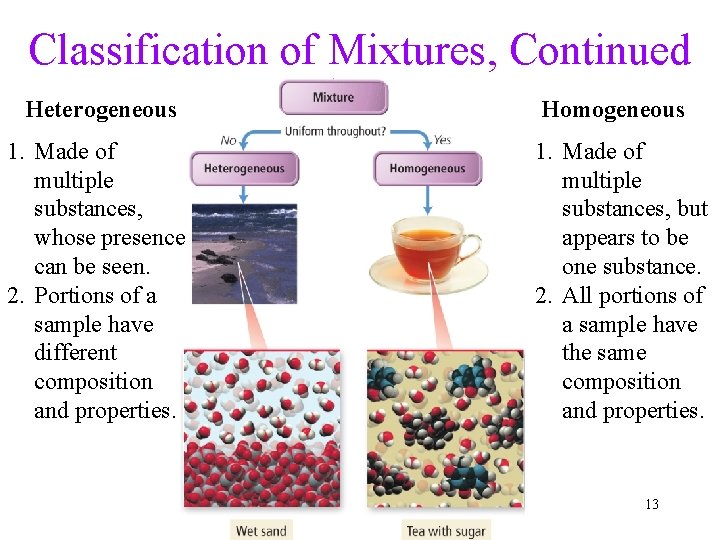 Classification of Mixtures, Continued

Heterogeneous

1. Made of multiple substances, whose presence can be seen.
2. Portions of a sample have different composition and properties.

Mixture

Uniform throughout?

No

Yes

Heterogeneous

Homogeneous

Wet sand

Tea with sugar

Homogeneous

1. Made of multiple substances, but appears to be one substance.
2. All portions of a sample have the same composition and properties.

13